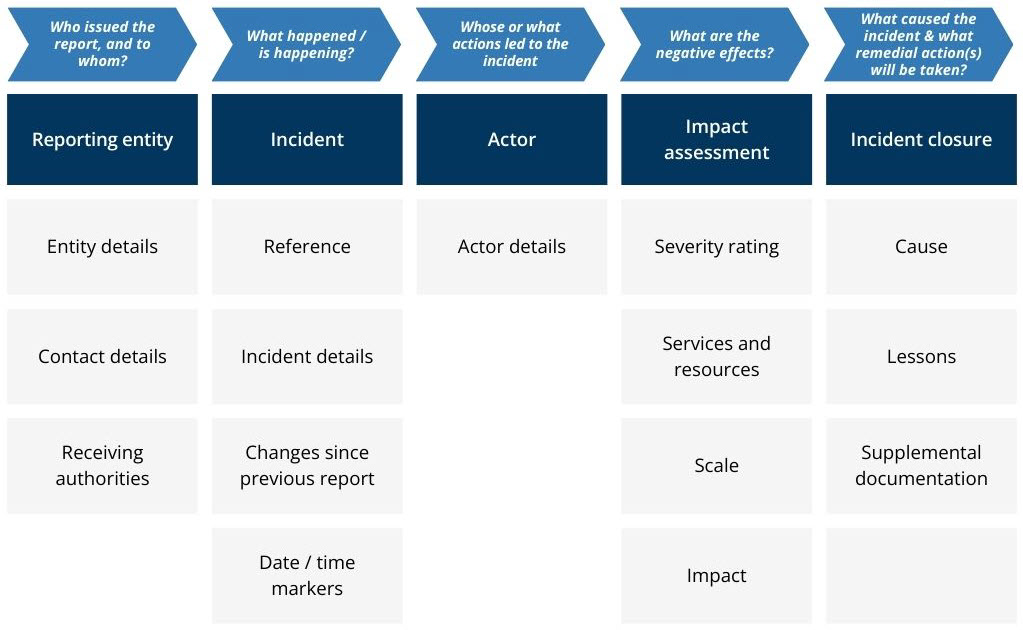 Who issued the report, and to whom?

Reporting entity

Entity details

Contact details

Receiving authorities

What happened / is happening?

Incident

Reference

Incident details

Changes since previous report

Date / time markers

Whose or what actions led to the incident

Actor

Actor details

What are the negative effects?

Impact assessment

Severity rating

Services and resources

Scale

Impact

What caused the incident & what remedial action(s) will be taken?

Incident closure

Cause

Lessons

Supplemental documentation